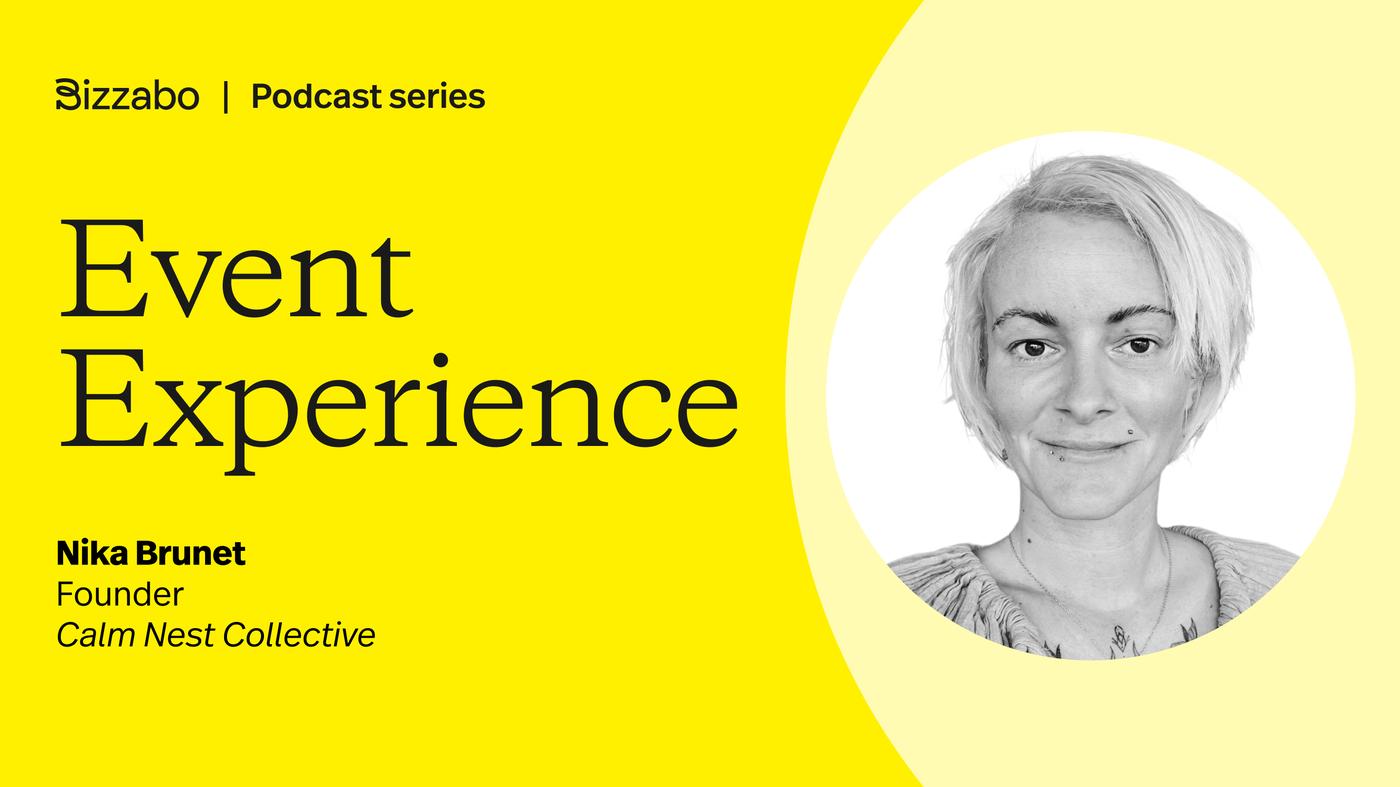 Bizzabo | Podcast series

Event Experience

Nika Brunet
Founder
Calm Nest Collective